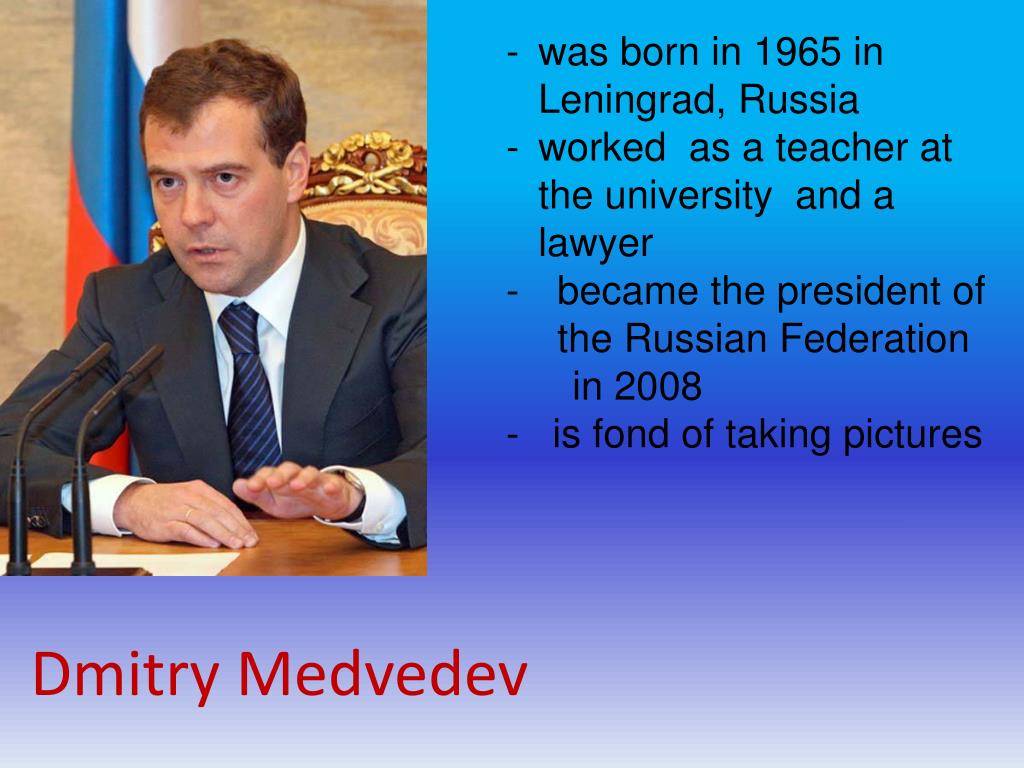 - was born in 1965 in Leningrad, Russia
- worked as a teacher at the university and a lawyer
- became the president of the Russian Federation in 2008
- is fond of taking pictures

Dmitry Medvedev